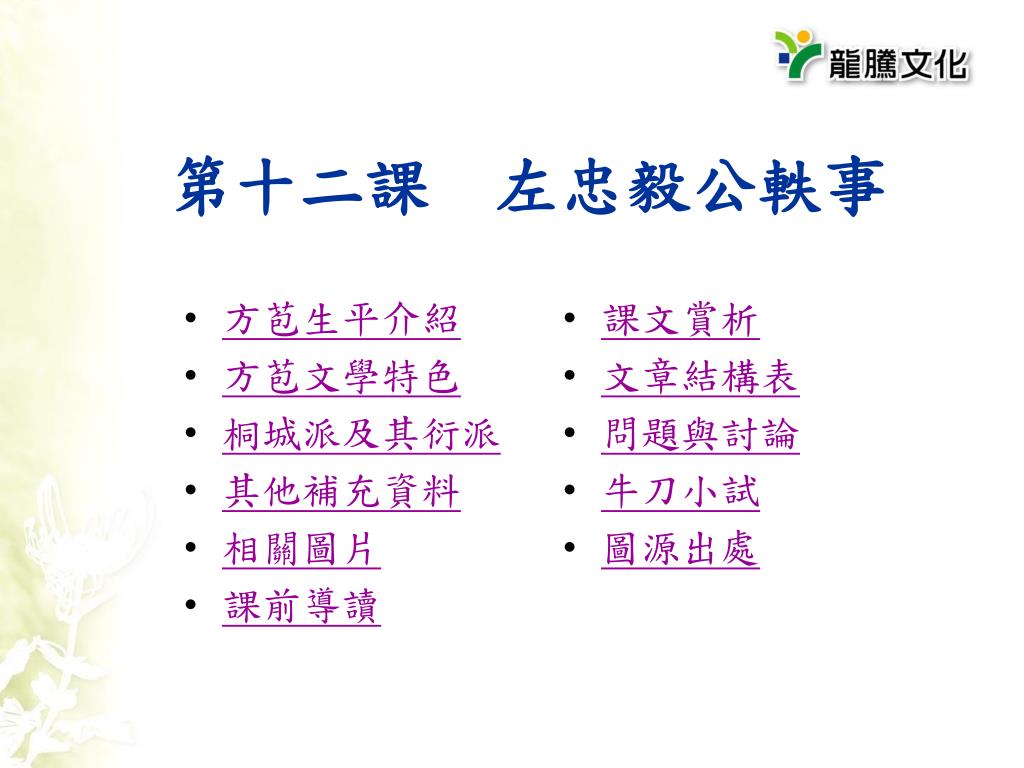 龍騰文化

第十二課　左忠毅公軼事

• 方苞生平介紹
• 方苞文學特色
• 桐城派及其衍派
• 其他補充資料
• 相關圖片
• 課前導讀

• 課文賞析
• 文章結構表
• 問題與討論
• 牛刀小試
• 圖源出處